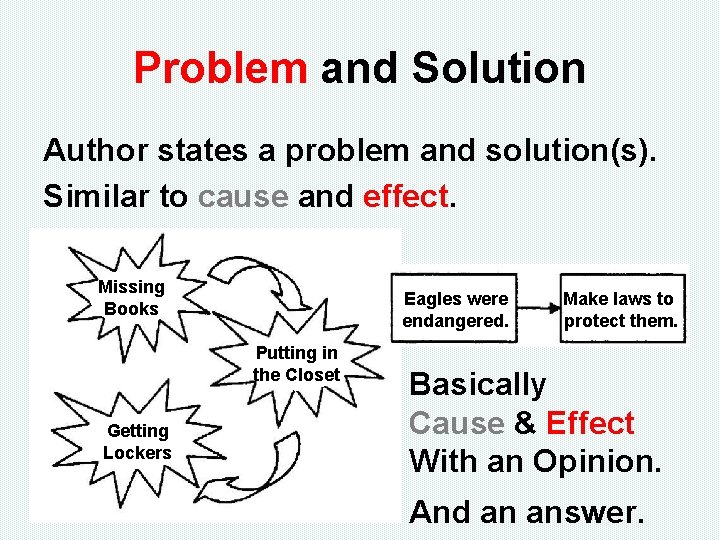 Problem and Solution

Author states a problem and solution(s).
Similar to cause and effect.

Missing Books

Putting in the Closet

Getting Lockers

Eagles were endangered.

Make laws to protect them.

Basically
Cause & Effect
With an Opinion.

And an answer.